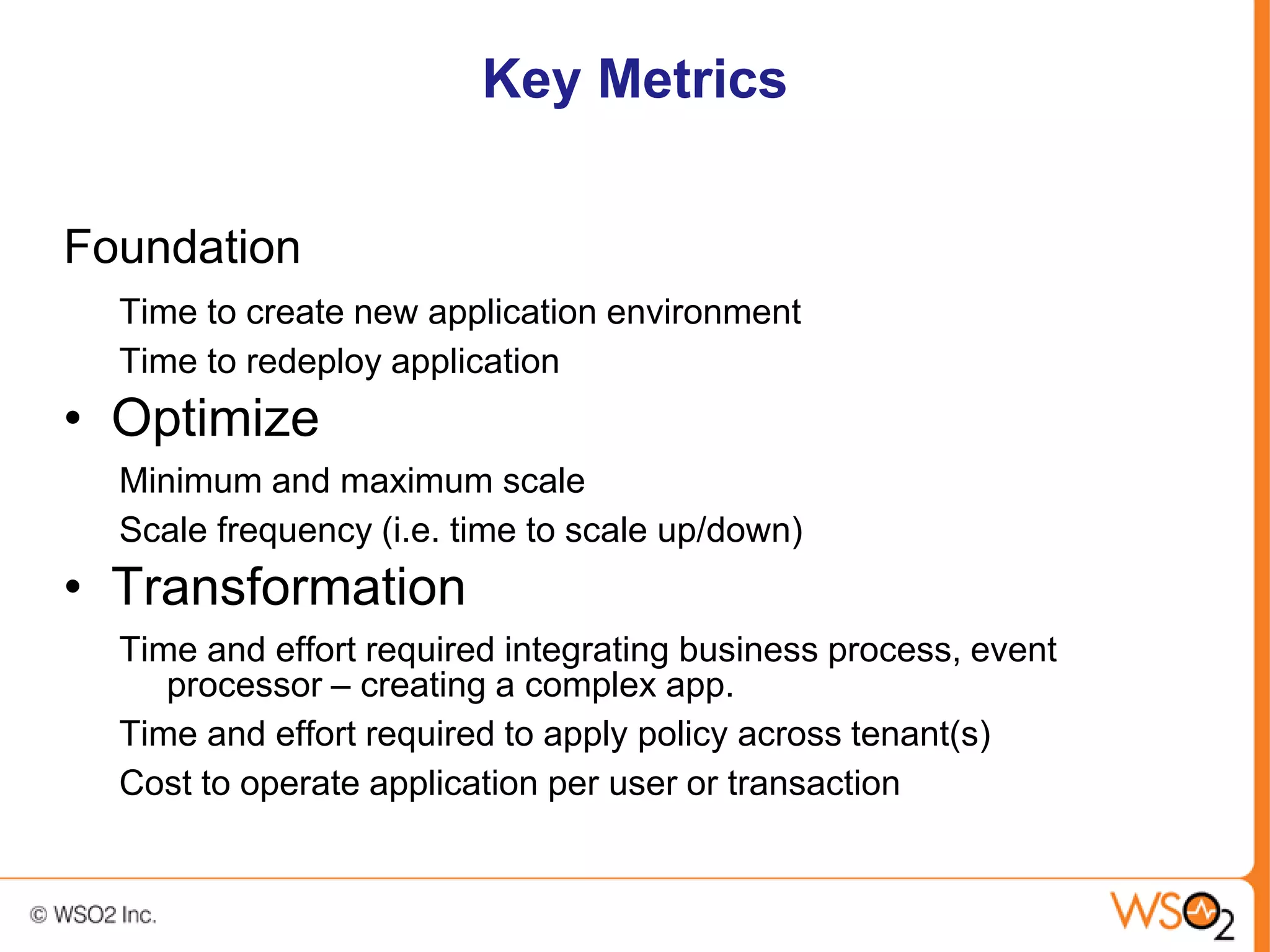 Key Metrics

Foundation

Time to create new application environment

Time to redeploy application

• Optimize

Minimum and maximum scale

Scale frequency (i.e. time to scale up/down)

• Transformation

Time and effort required integrating business process, event processor – creating a complex app.

Time and effort required to apply policy across tenant(s)

Cost to operate application per user or transaction

© WSO2 Inc.

WSO2